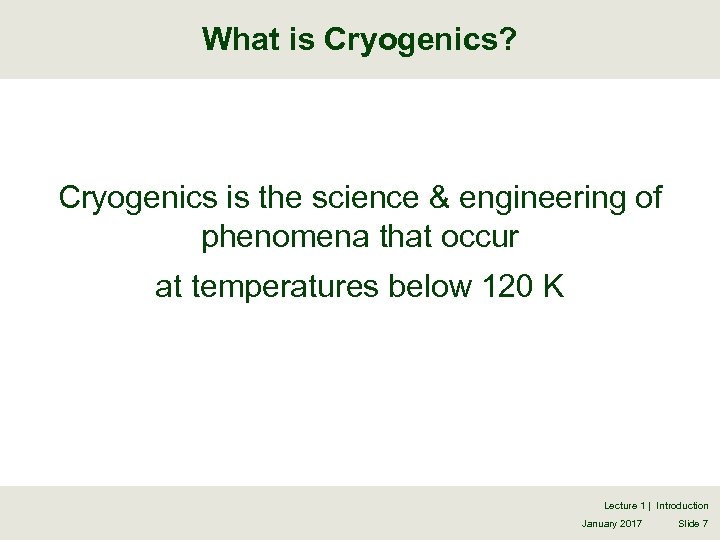 What is Cryogenics?

Cryogenics is the science & engineering of phenomena that occur

at temperatures below 120 K

Lecture 1 | Introduction
January 2017 Slide 7